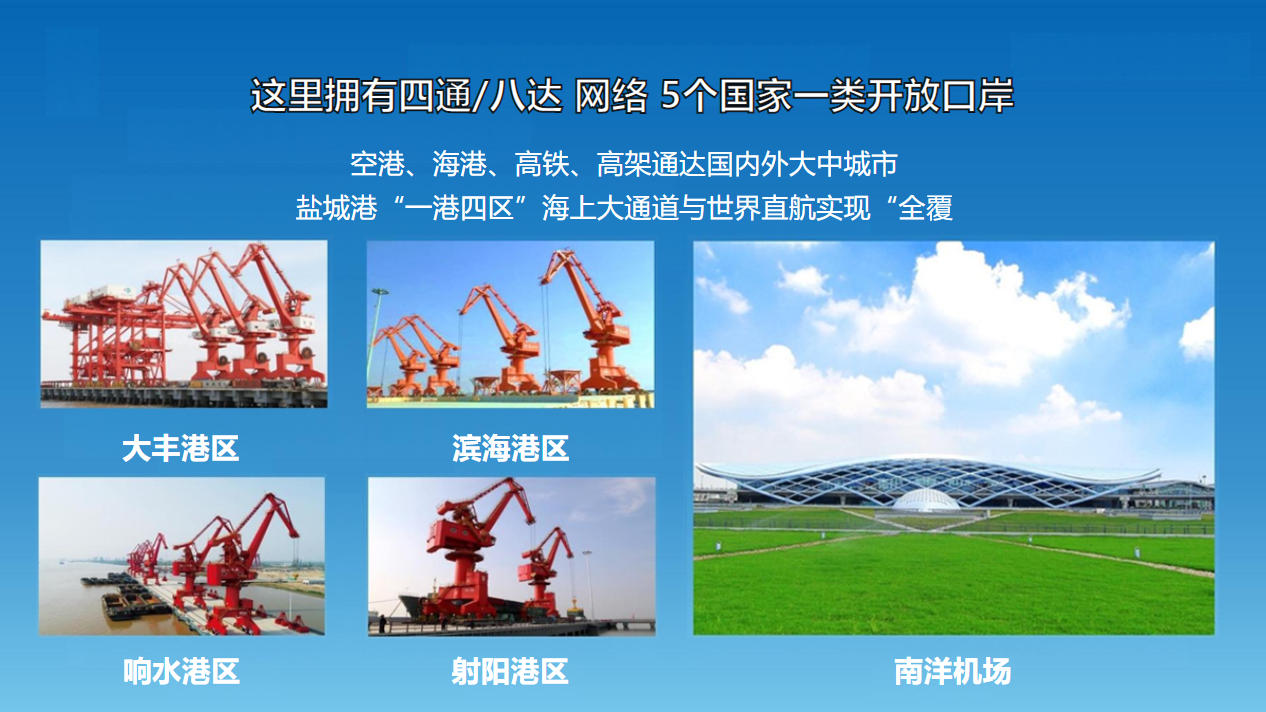 这里拥有四通/八达 网络 5个国家一类开放口岸

空港、海港、高铁、高架通达国内外大中城市
盐城港“一港四区”海上大通道与世界直航实现“全覆

大丰港区

滨海港区

响水港区

射阳港区

南洋机场